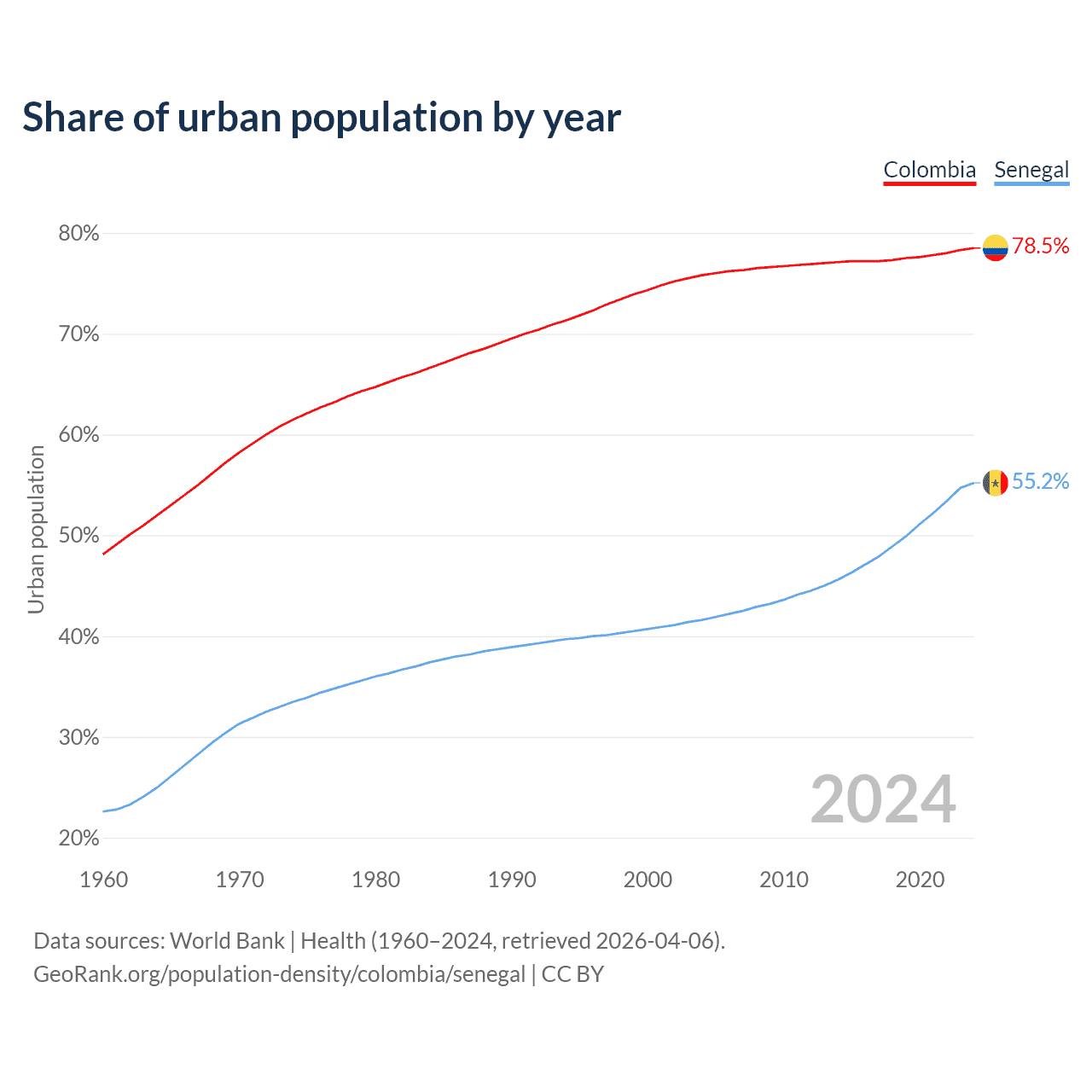 Share of urban population by year

Colombia Senegal

80%
70%
60%
50%
40%
30%
20%

Urban population

78.5%
55.2%

2024

1960 1970 1980 1990 2000 2010 2020

Data sources: World Bank | Health (1960–2024, retrieved 2026-04-06).
GeoRank.org/population-density/colombia/senegal | CC BY